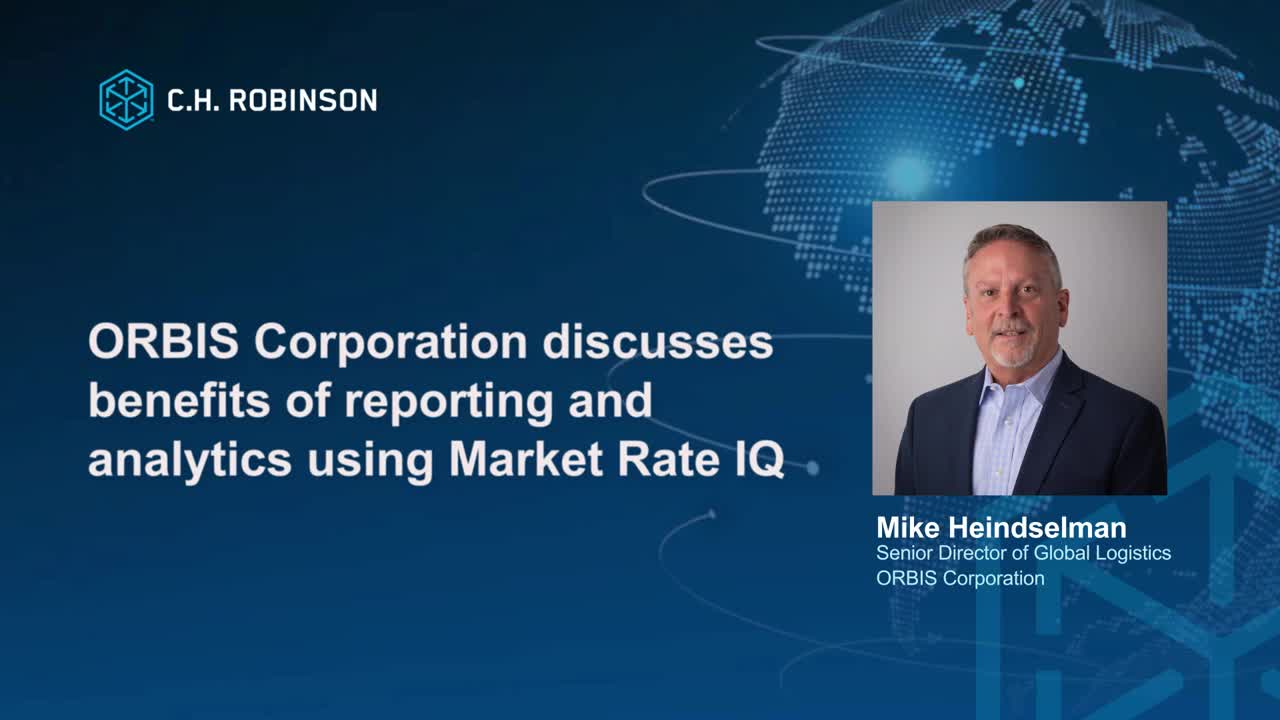 C.H. ROBINSON

ORBIS Corporation discusses benefits of reporting and analytics using Market Rate IQ

Mike Heindselman
Senior Director of Global Logistics
ORBIS Corporation